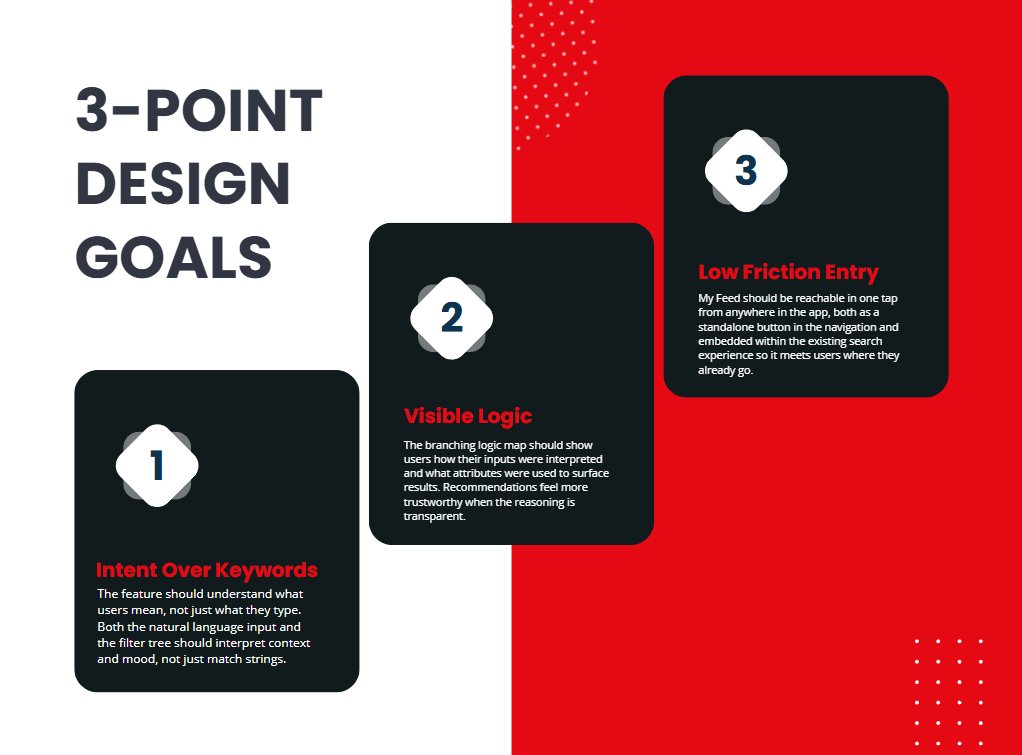 3-POINT DESIGN GOALS

1

Intent Over Keywords

The feature should understand what users mean, not just what they type. Both the natural language input and the filter tree should interpret context and mood, not just match strings.

2

Visible Logic

The branching logic map should show users how their inputs were interpreted and what attributes were used to surface results. Recommendations feel more trustworthy when the reasoning is transparent.

3

Low Friction Entry

My Feed should be reachable in one tap from anywhere in the app, both as a standalone button in the navigation and embedded within the existing search experience so it meets users where they already go.